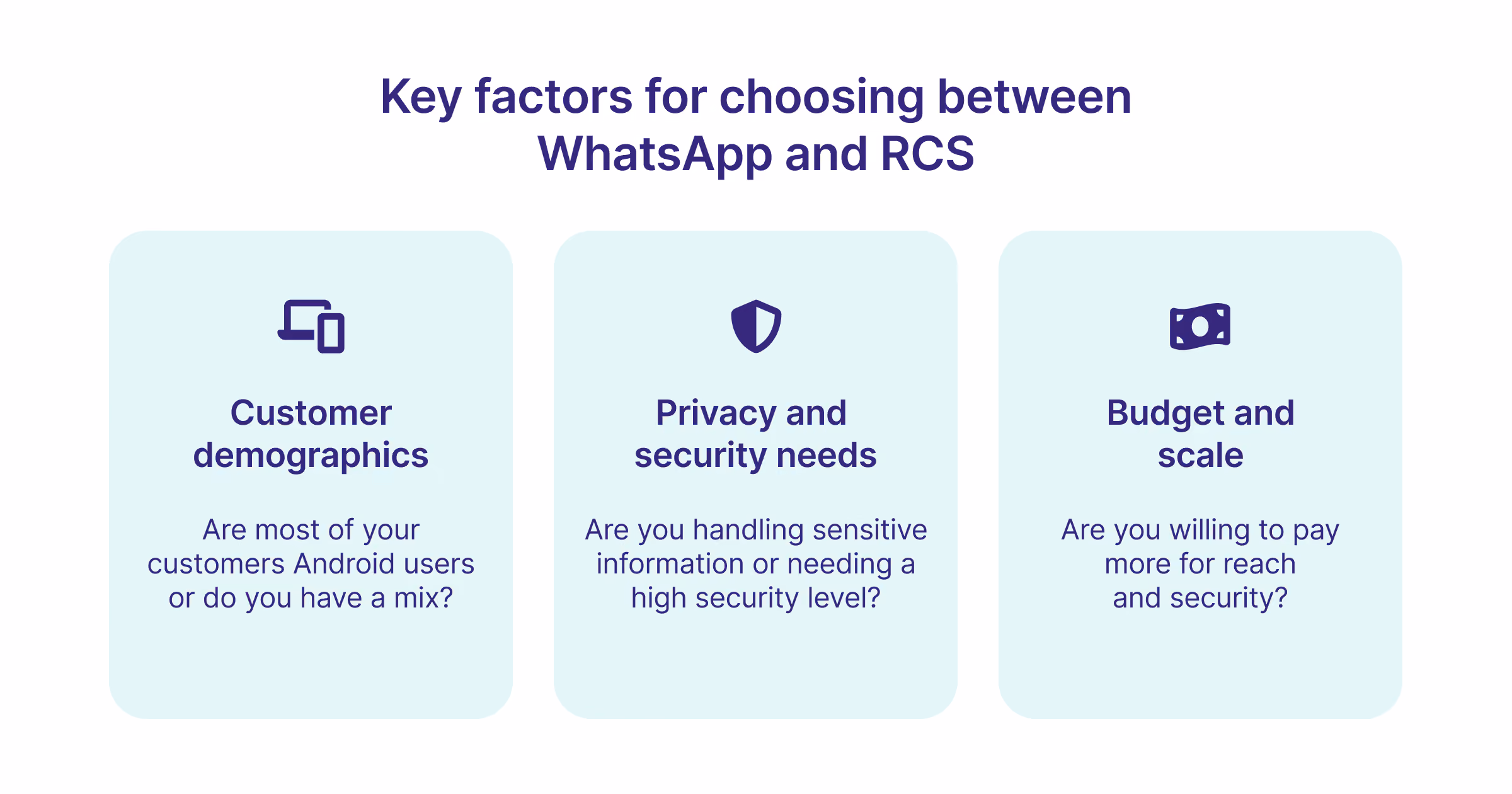 Key factors for choosing between WhatsApp and RCS

Customer demographics

Are most of your customers Android users or do you have a mix?

Privacy and security needs

Are you handling sensitive information or needing a high security level?

Budget and scale

Are you willing to pay more for reach and security?